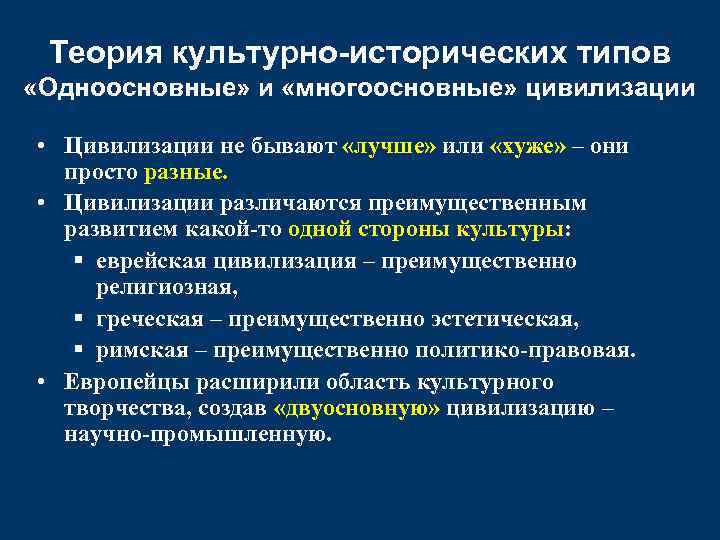 Теория культурно-исторических типов
«Одноосновные» и «многоосновные» цивилизации

• Цивилизации не бывают «лучше» или «хуже» – они просто разные.
• Цивилизации различаются преимущественным развитием какой-то одной стороны культуры:
▪ еврейская цивилизация – преимущественно религиозная,
▪ греческая – преимущественно эстетическая,
▪ римская – преимущественно политико-правовая.
• Европейцы расширили область культурного творчества, создав «двуосновную» цивилизацию – научно-промышленную.